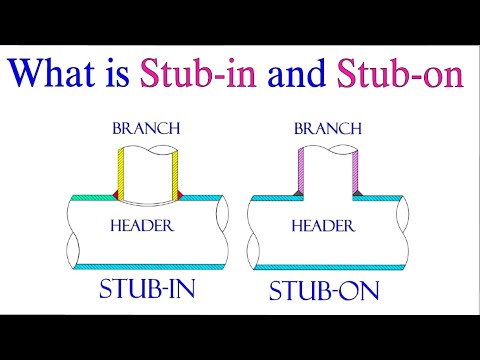 What is Stub-in and Stub-on

BRANCH

HEADER

STUB-IN

BRANCH

HEADER

STUB-ON